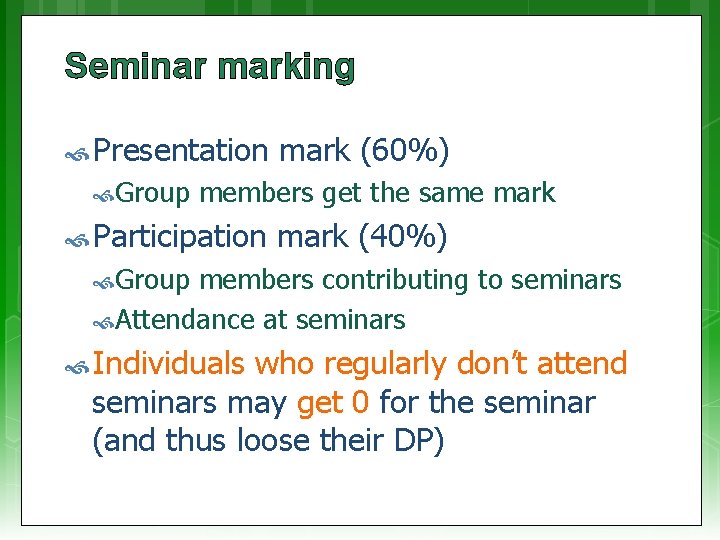 Seminar marking

Presentation mark (60%)

Group members get the same mark

Participation mark (40%)

Group members contributing to seminars

Attendance at seminars

Individuals who regularly don't attend seminars may get 0 for the seminar (and thus loose their DP)